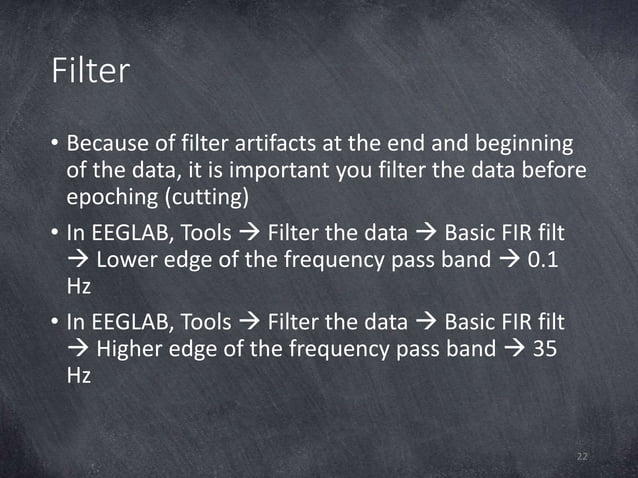 Filter

• Because of filter artifacts at the end and beginning of the data, it is important you filter the data before epoching (cutting)

• In EEGLAB, Tools → Filter the data → Basic FIR filt → Lower edge of the frequency pass band → 0.1 Hz

• In EEGLAB, Tools → Filter the data → Basic FIR filt → Higher edge of the frequency pass band → 35 Hz

22